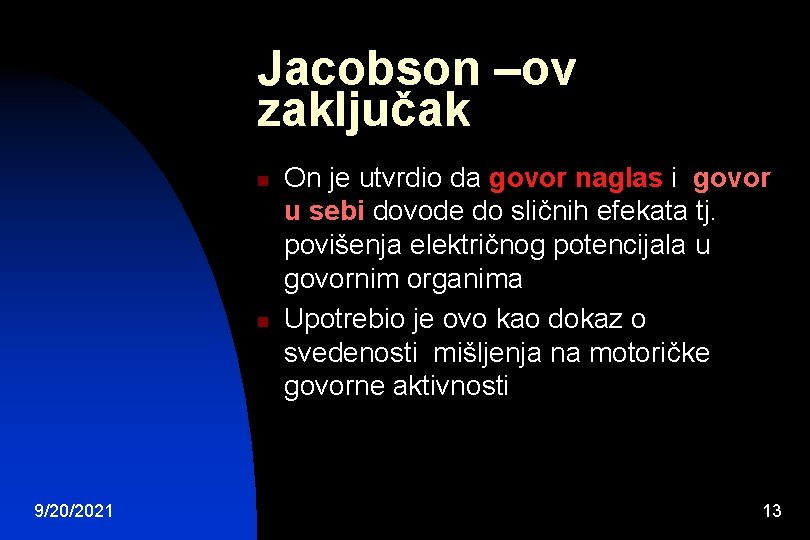 Jacobson –ov zaključak

On je utvrdio da govor naglas i govor u sebi dovode do sličnih efekata tj. povišenja električnog potencijala u govornim organima

Upotrebio je ovo kao dokaz o svedenosti mišljenja na motoričke govorne aktivnosti

9/20/2021

13